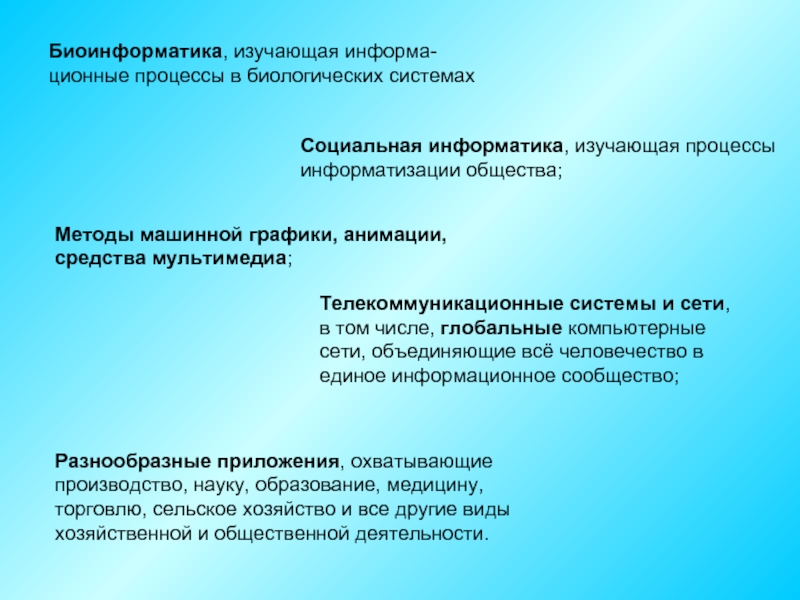 Биоинформатика, изучающая информационные процессы в биологических системах

Социальная информатика, изучающая процессы информатизации общества;

Методы машинной графики, анимации, средства мультимедиа;

Телекоммуникационные системы и сети, в том числе, глобальные компьютерные сети, объединяющие всё человечество в единое информационное сообщество;

Разнообразные приложения, охватывающие производство, науку, образование, медицину, торговлю, сельское хозяйство и все другие виды хозяйственной и общественной деятельности.